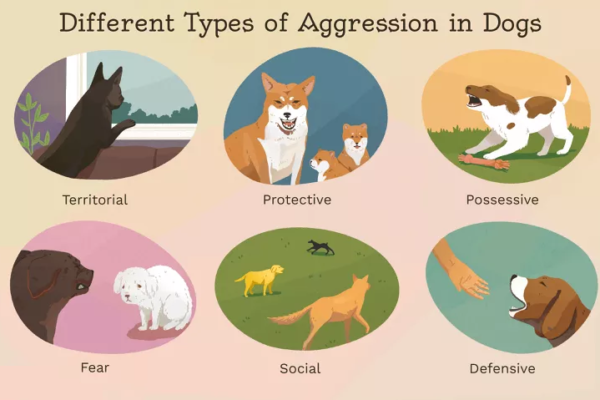 Different Types of Aggression in Dogs

Territorial

Protective

Possessive

Fear

Social

Defensive